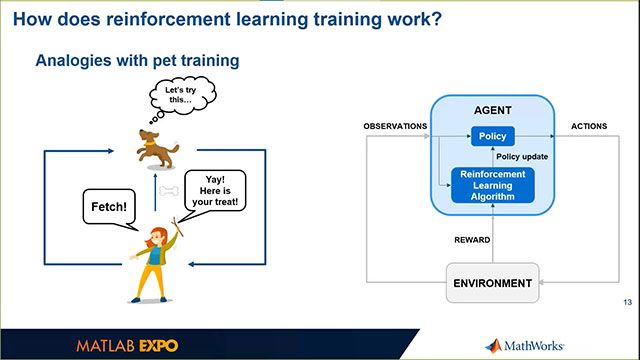 How does reinforcement learning training work?

Analogies with pet training

Let's try this...

Fetch!

Yay! Here is your treat!

AGENT

OBSERVATIONS

Policy

ACTIONS

Policy update

Reinforcement Learning Algorithm

REWARD

ENVIRONMENT

13

MATLAB EXPO

MathWorks